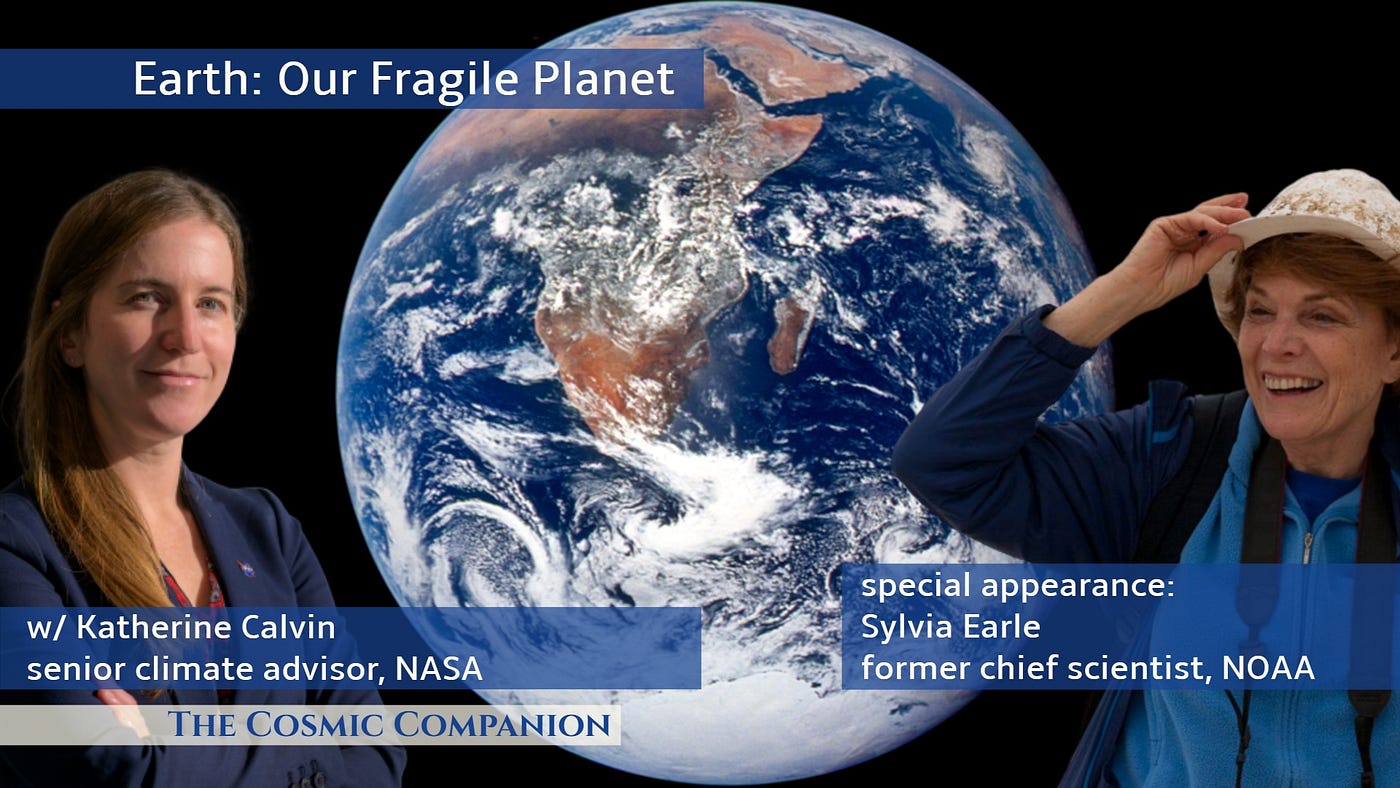 Earth: Our Fragile Planet

w/ Katherine Calvin
senior climate advisor, NASA

THE COSMIC COMPANION

special appearance:
Sylvia Earle
former chief scientist, NOAA